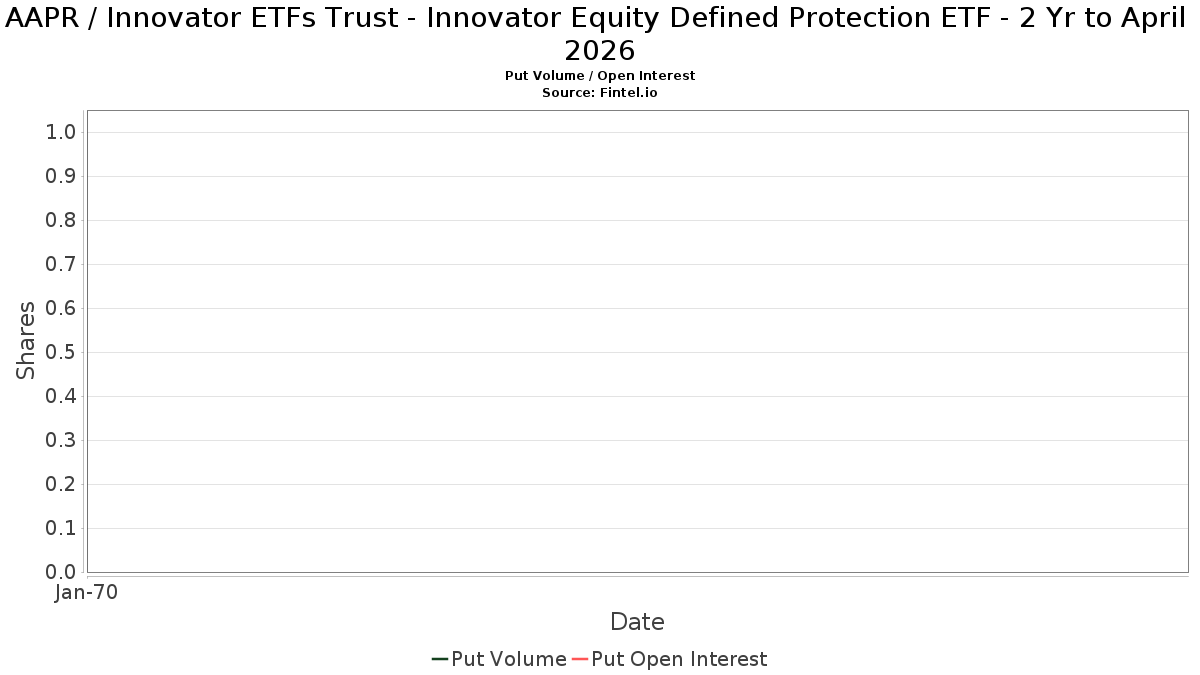 AAPR / Innovator ETFs Trust - Innovator Equity Defined Protection ETF - 2 Yr to April 2026
Put Volume / Open Interest
Source: Fintel.io

Shares
1.0
0.9
0.8
0.7
0.6
0.5
0.4
0.3
0.2
0.1
0.0

Jan-70

Date

Put Volume Put Open Interest